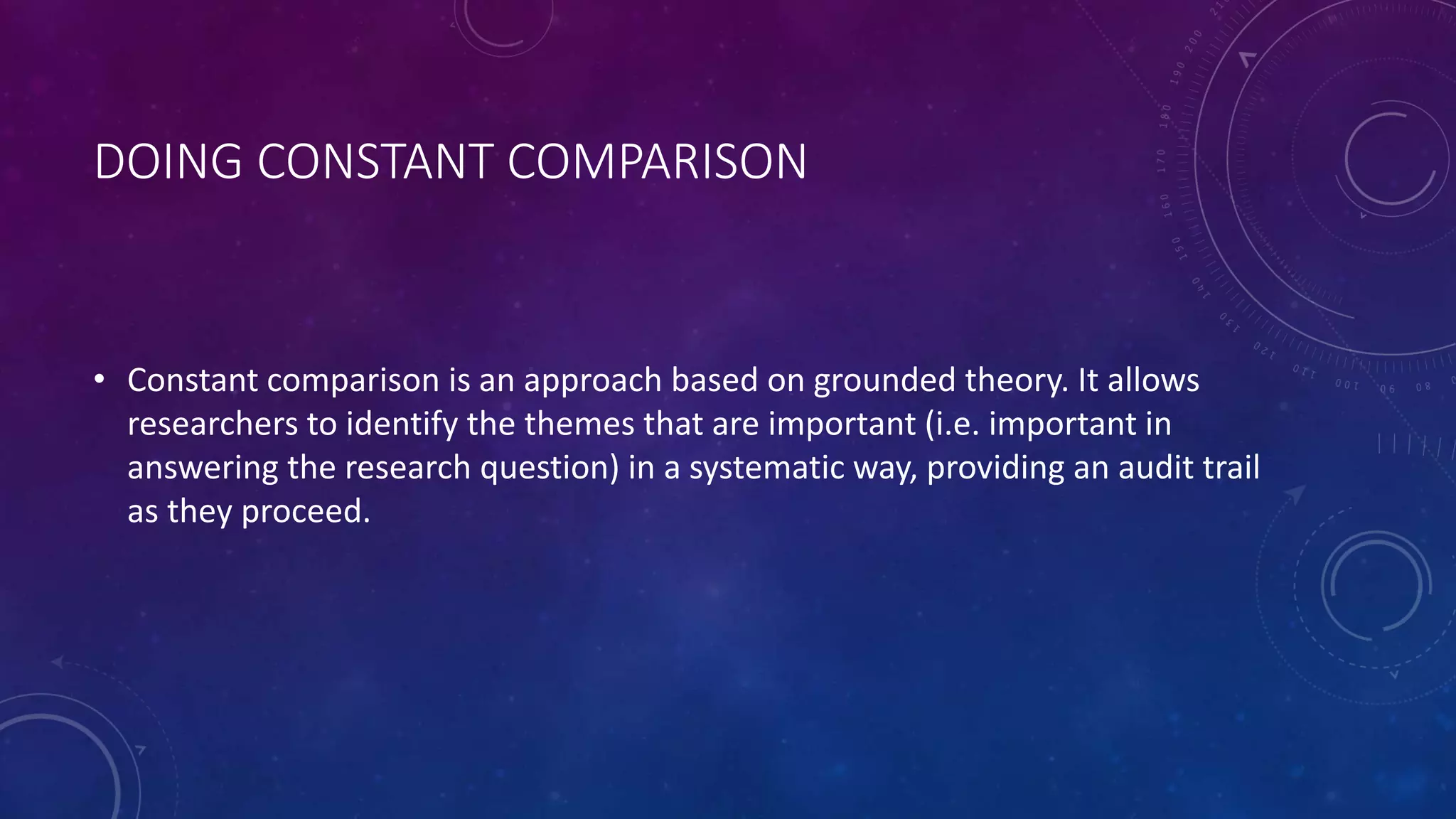 DOING CONSTANT COMPARISON

• Constant comparison is an approach based on grounded theory. It allows researchers to identify the themes that are important (i.e. important in answering the research question) in a systematic way, providing an audit trail as they proceed.